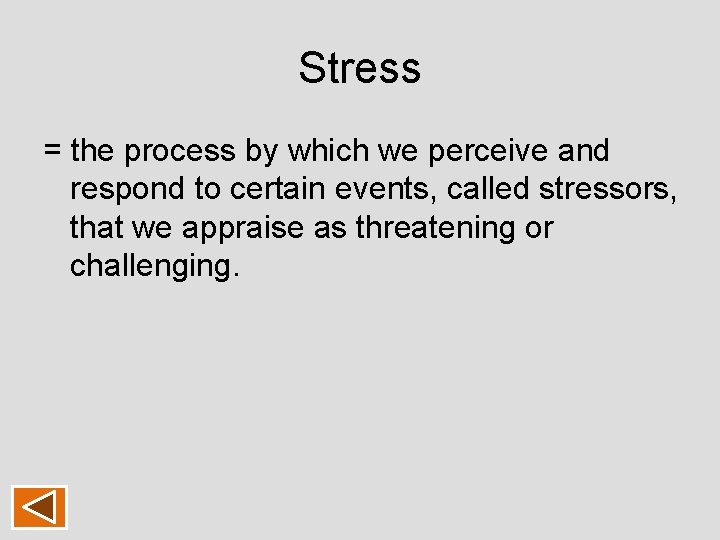 Stress

= the process by which we perceive and respond to certain events, called stressors, that we appraise as threatening or challenging.